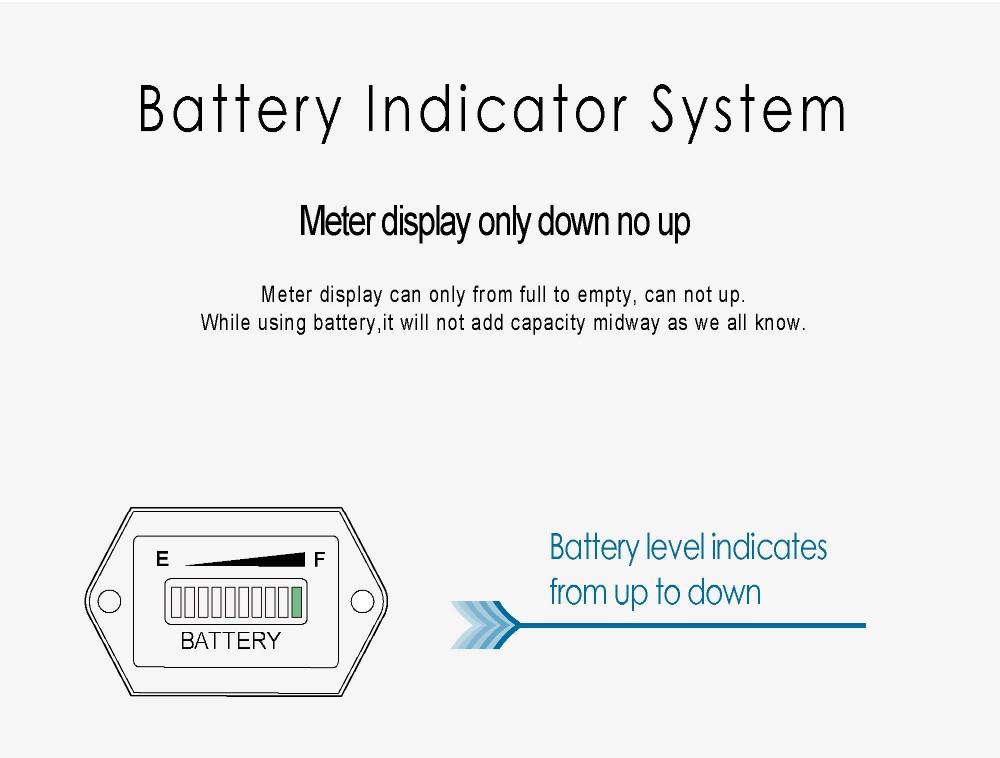 Battery Indicator System

Meter display only down no up

Meter display can only from full to empty, can not up.
While using battery,it will not add capacity midway as we all know.

E F

BATTERY

Battery level indicates from up to down